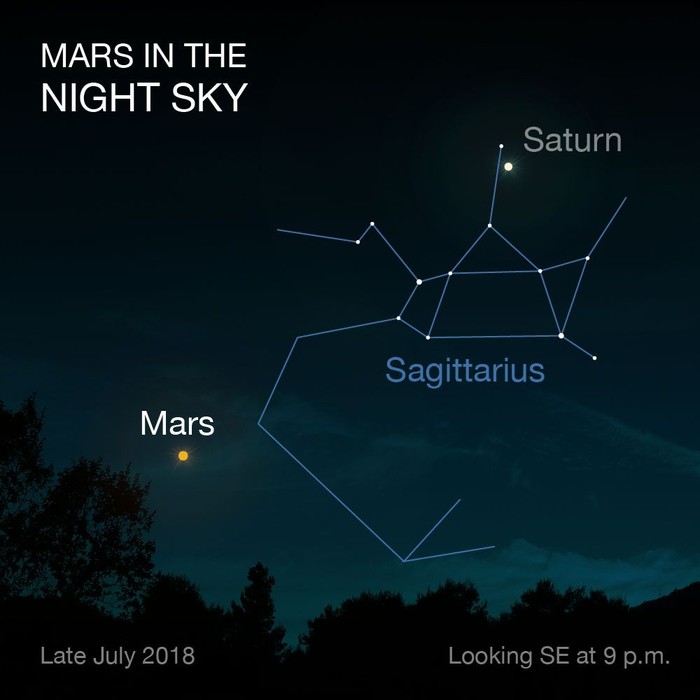 MARS IN THE
NIGHT SKY

Saturn

Sagittarius

Mars

Late July 2018

Looking SE at 9 p.m.